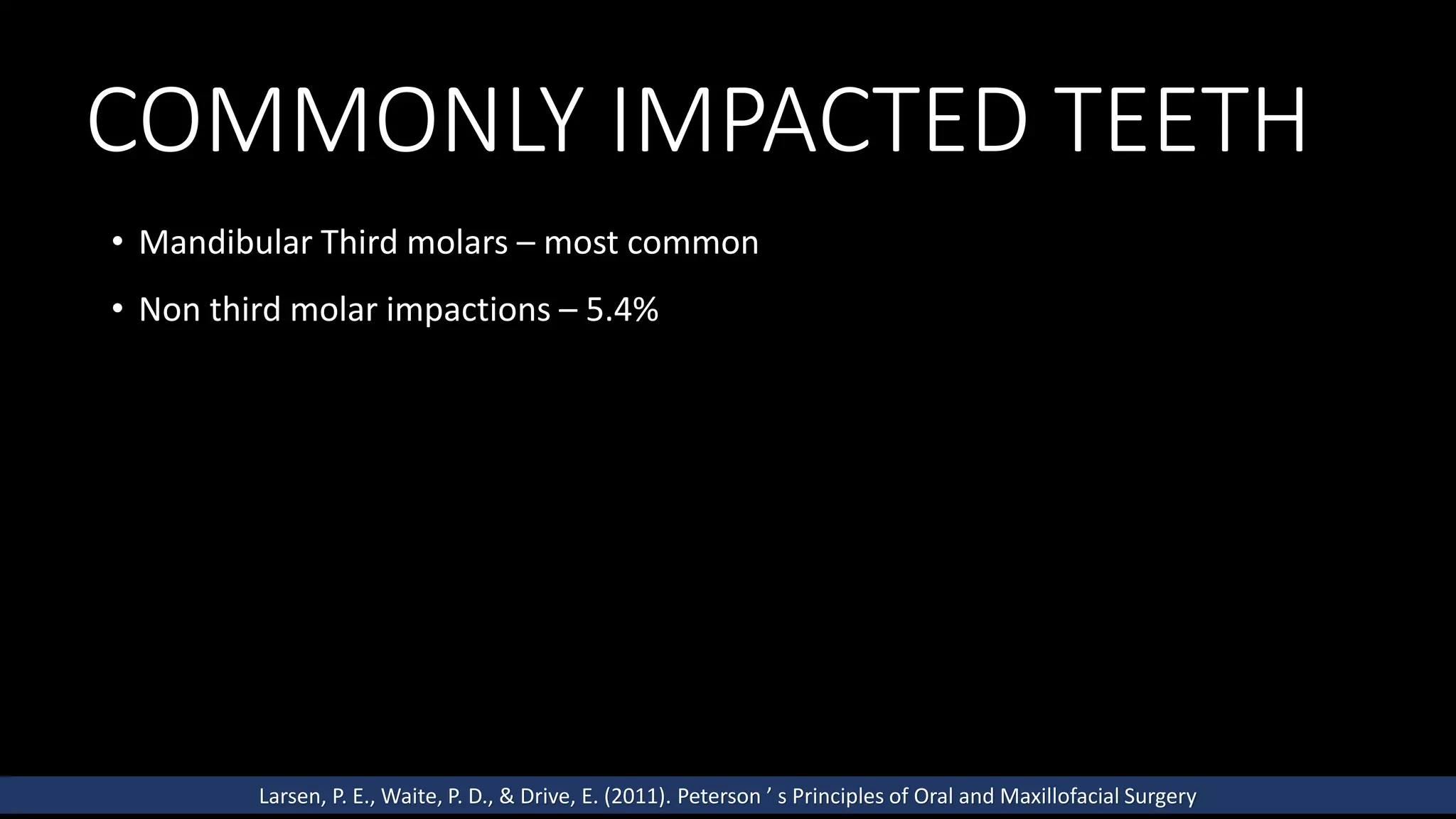 COMMONLY IMPACTED TEETH

• Mandibular Third molars – most common

• Non third molar impactions – 5.4%

Larsen, P. E., Waite, P. D., & Drive, E. (2011). Peterson ’ s Principles of Oral and Maxillofacial Surgery